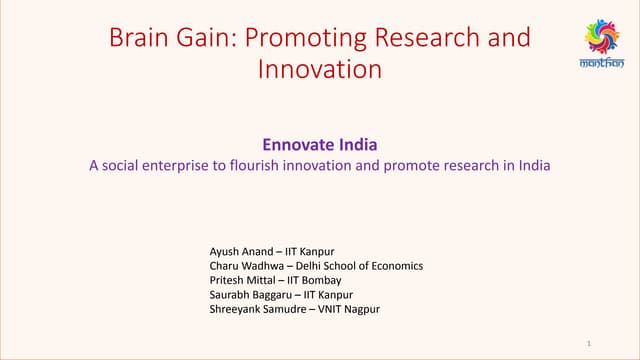 Brain Gain: Promoting Research and Innovation

manthan

Ennovate India
A social enterprise to flourish innovation and promote research in India

Ayush Anand – IIT Kanpur
Charu Wadhwa – Delhi School of Economics
Pritesh Mittal – IIT Bombay
Saurabh Baggaru – IIT Kanpur
Shreeyank Samudre – VNIT Nagpur

1